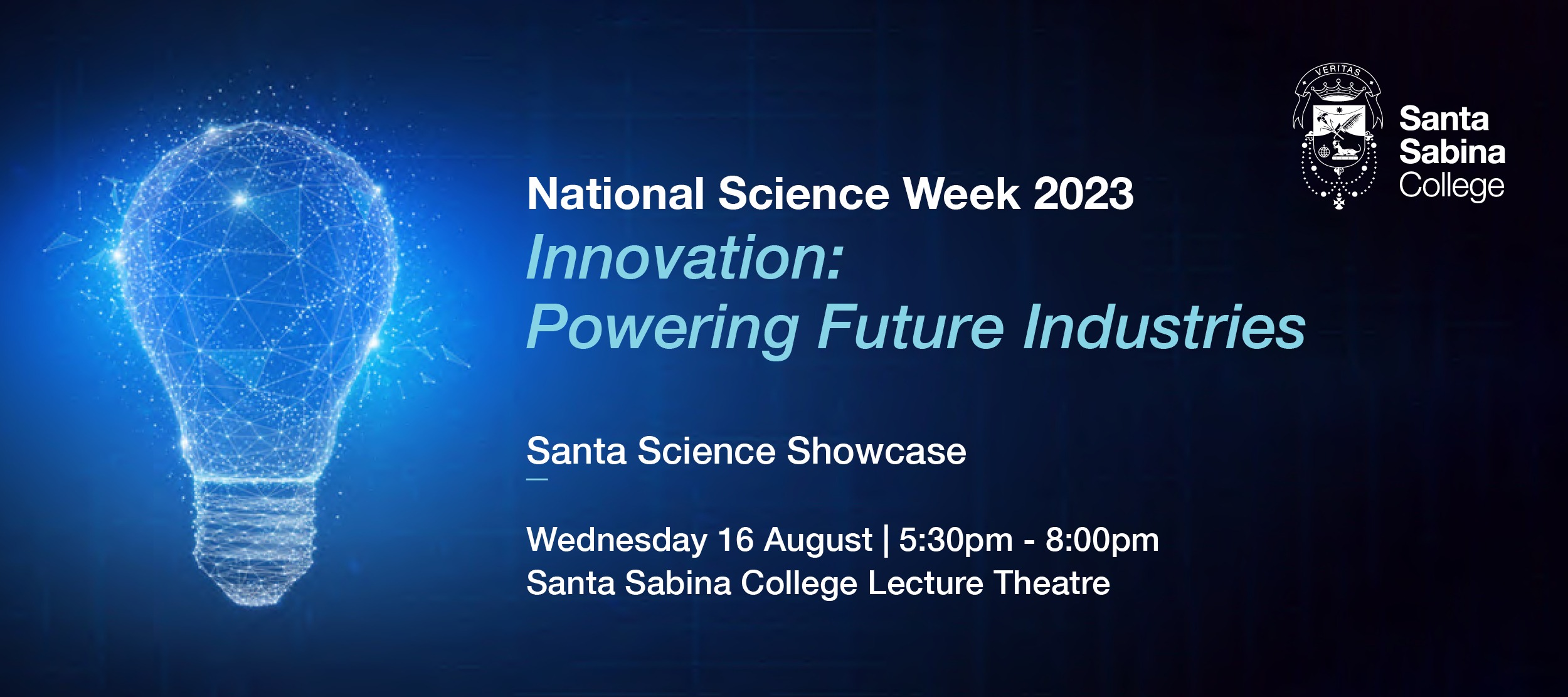 VERITAS

Santa Sabina College

National Science Week 2023

Innovation: Powering Future Industries

Santa Science Showcase

Wednesday 16 August | 5:30pm - 8:00pm
Santa Sabina College Lecture Theatre